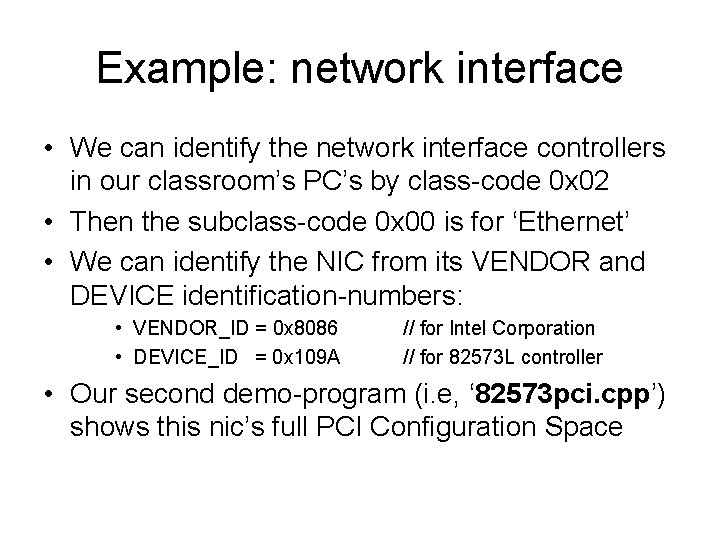 Example: network interface

• We can identify the network interface controllers in our classroom's PC's by class-code 0x02
• Then the subclass-code 0x00 is for 'Ethernet'
• We can identify the NIC from its VENDOR and DEVICE identification-numbers:
  • VENDOR_ID = 0x8086 // for Intel Corporation
  • DEVICE_ID = 0x109A // for 82573L controller
• Our second demo-program (i.e, '82573pci.cpp') shows this nic's full PCI Configuration Space